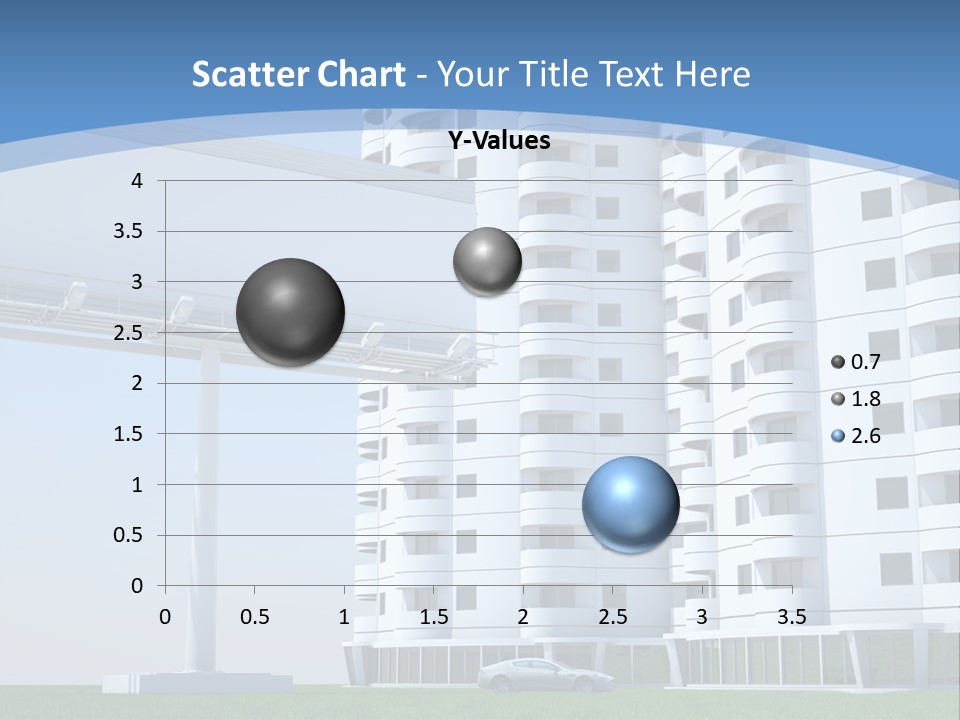 Scatter Chart - Your Title Text Here

Y-Values

4
3.5
3
2.5
2
1.5
1
0.5
0

0 0.5 1 1.5 2 2.5 3 3.5

0.7
1.8
2.6